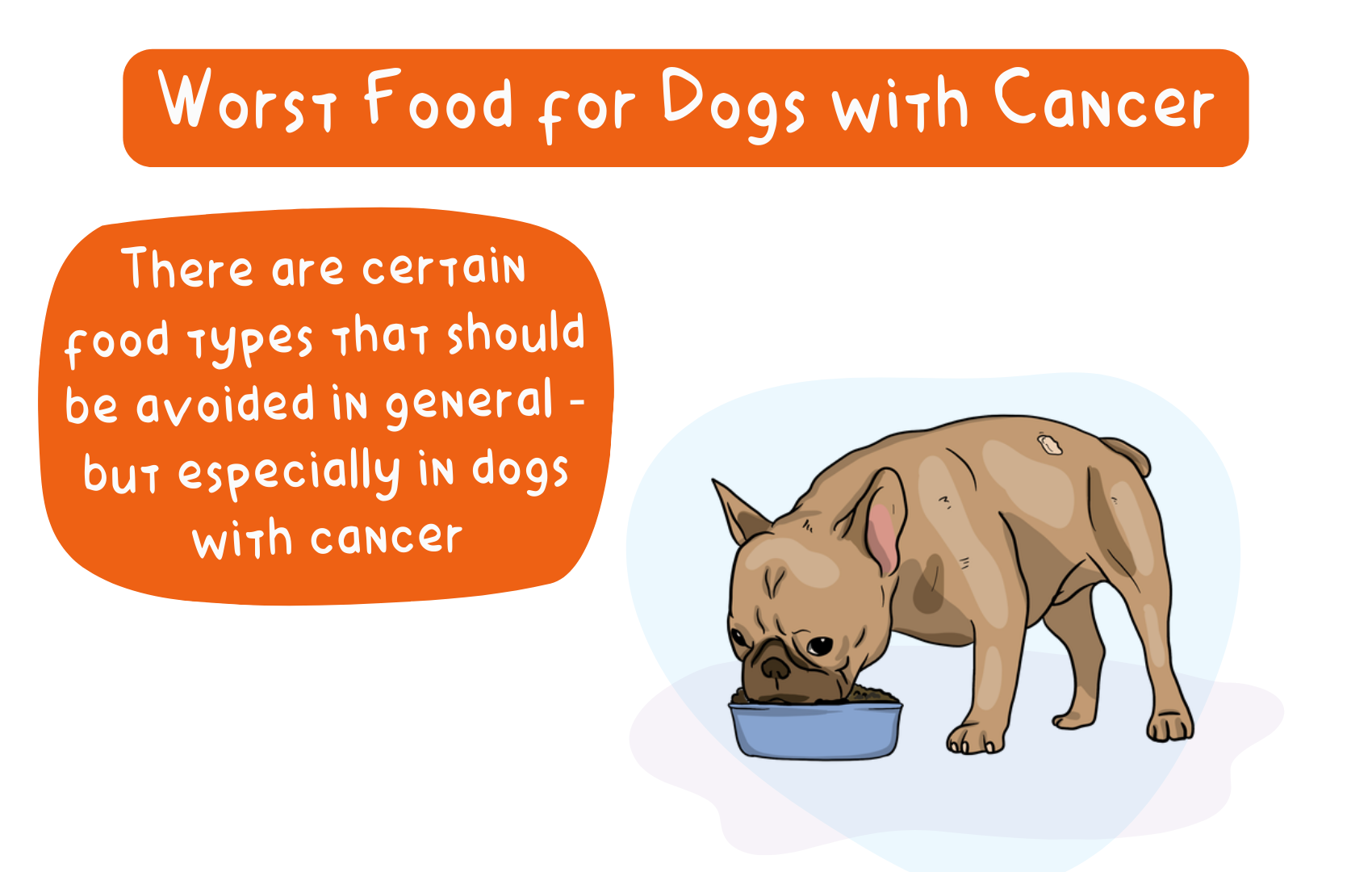 Worst Food for Dogs with Cancer

There are certain food types that should be avoided in general - but especially in dogs with cancer